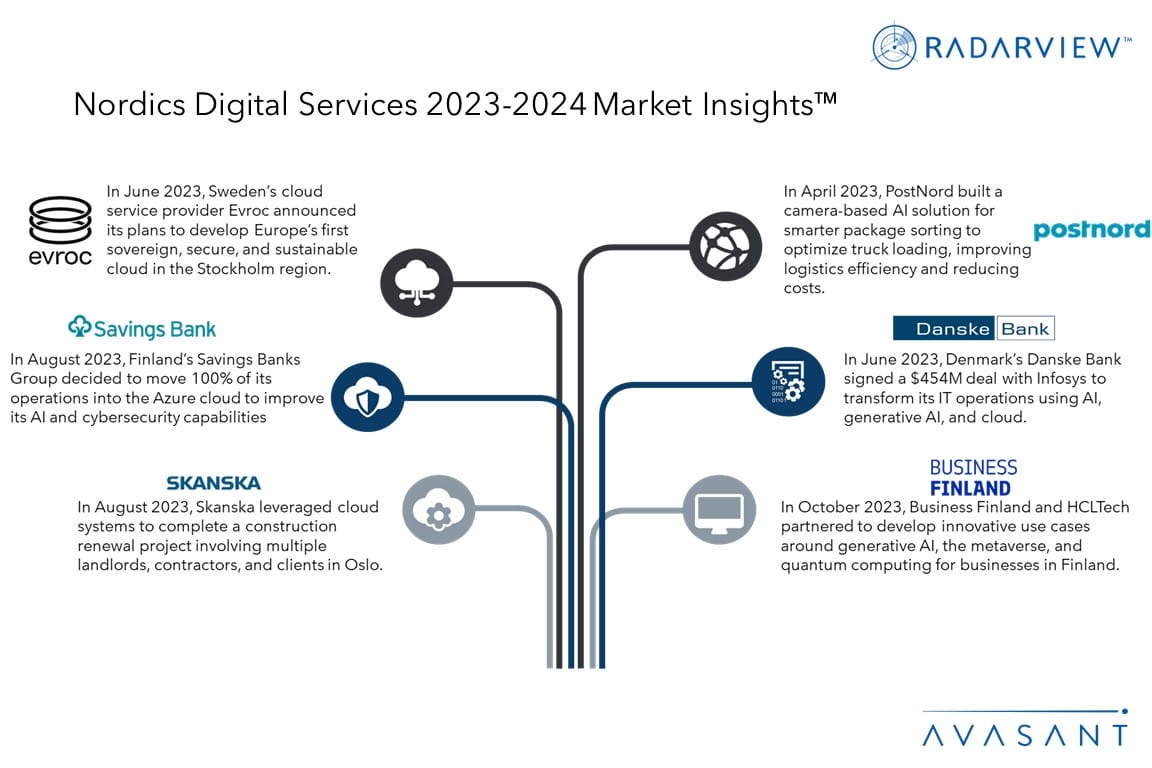 RADARVIEW™

Nordics Digital Services 2023-2024 Market Insights™

evroc

In June 2023, Sweden's cloud service provider Evroc announced its plans to develop Europe's first sovereign, secure, and sustainable cloud in the Stockholm region.

Savings Bank

In August 2023, Finland's Savings Banks Group decided to move 100% of its operations into the Azure cloud to improve its AI and cybersecurity capabilities

SKANSKA

In August 2023, Skanska leveraged cloud systems to complete a construction renewal project involving multiple landlords, contractors, and clients in Oslo.

In April 2023, PostNord built a camera-based AI solution for smarter package sorting to optimize truck loading, improving logistics efficiency and reducing costs.

postnord

Danske Bank

In June 2023, Denmark's Danske Bank signed a $454M deal with Infosys to transform its IT operations using AI, generative AI, and cloud.

BUSINESS FINLAND

In October 2023, Business Finland and HCLTech partnered to develop innovative use cases around generative AI, the metaverse, and quantum computing for businesses in Finland.

AVASANT